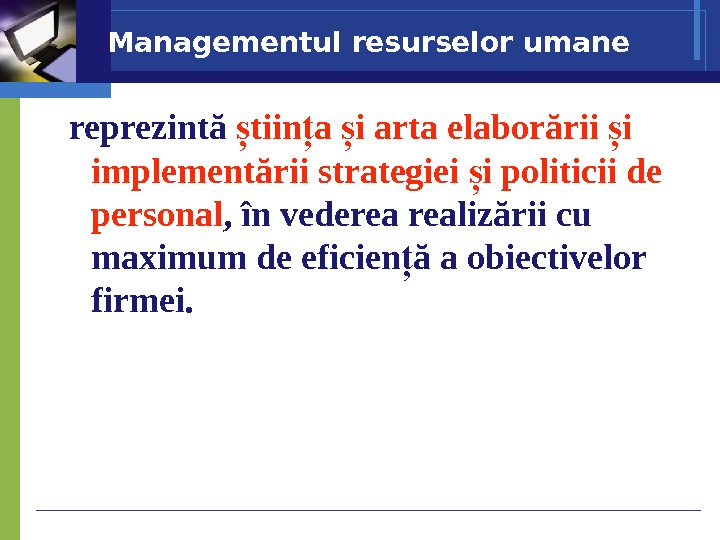 Managementul resurselor umane

reprezintă știința și arta elaborării și implementării strategiei și politicii de personal, în vederea realizării cu maximum de eficiență a obiectivelor firmei.